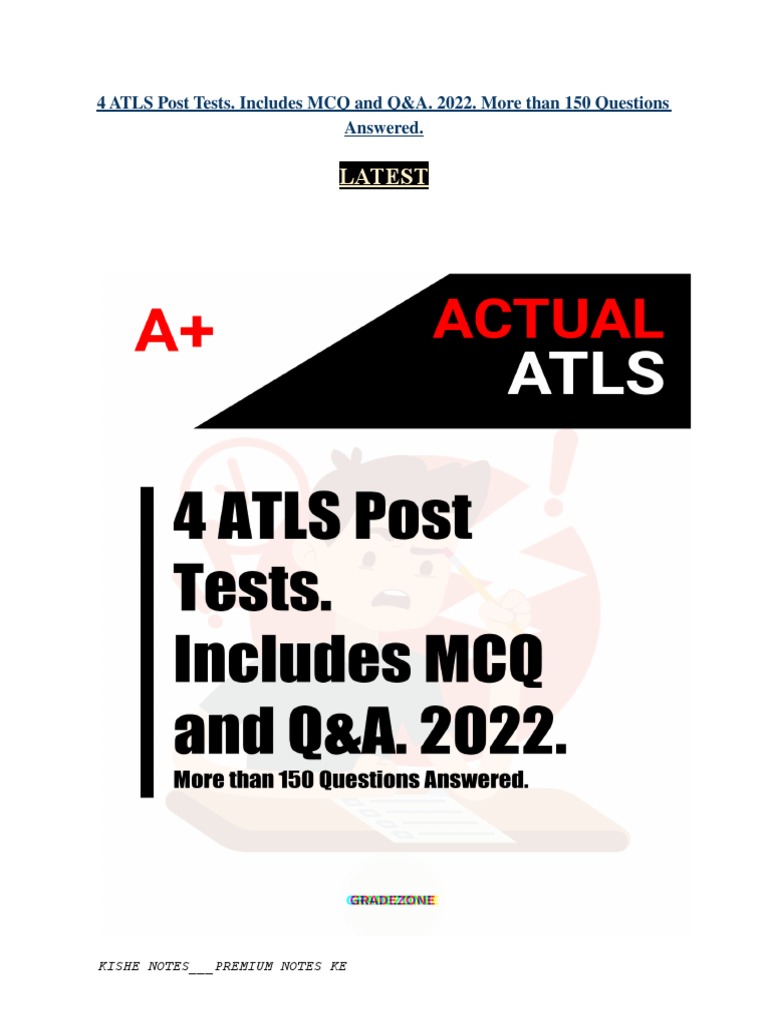 4 ATLS Post Tests. Includes MCQ and Q&A. 2022. More than 150 Questions Answered.

LATEST

A+

ACTUAL ATLS

4 ATLS Post Tests. Includes MCQ and Q&A. 2022.

More than 150 Questions Answered.

GRADEZONE

KISHE NOTES___PREMIUM NOTES KE